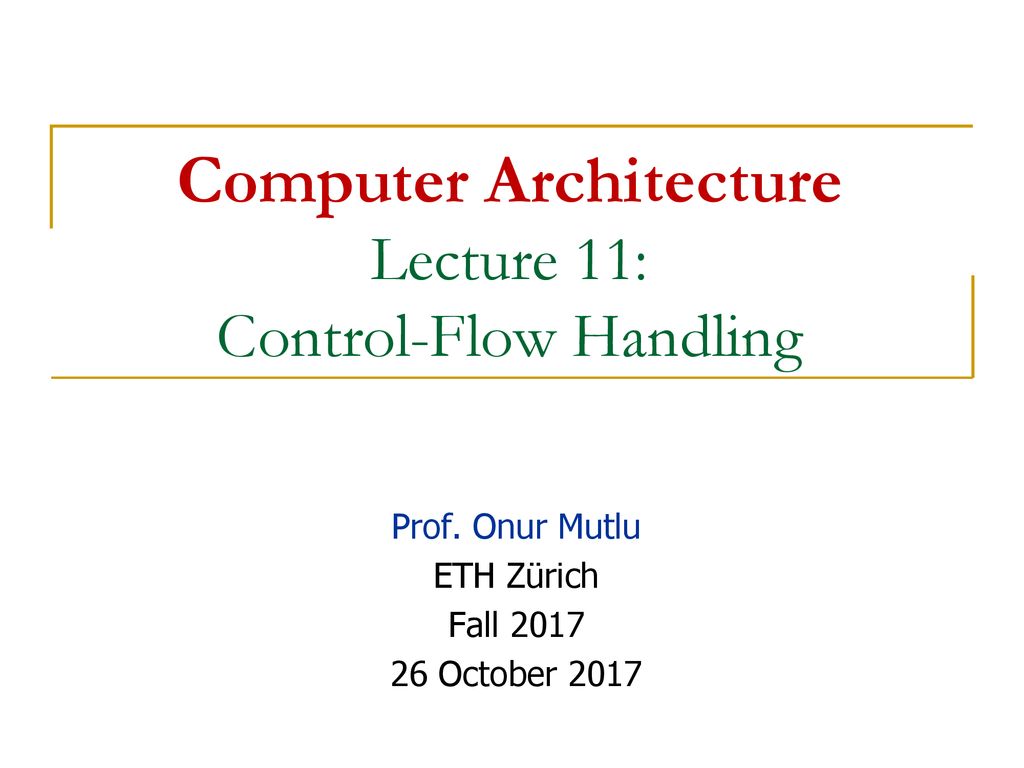 Computer Architecture
Lecture 11:
Control-Flow Handling

Prof. Onur Mutlu
ETH Zürich
Fall 2017
26 October 2017